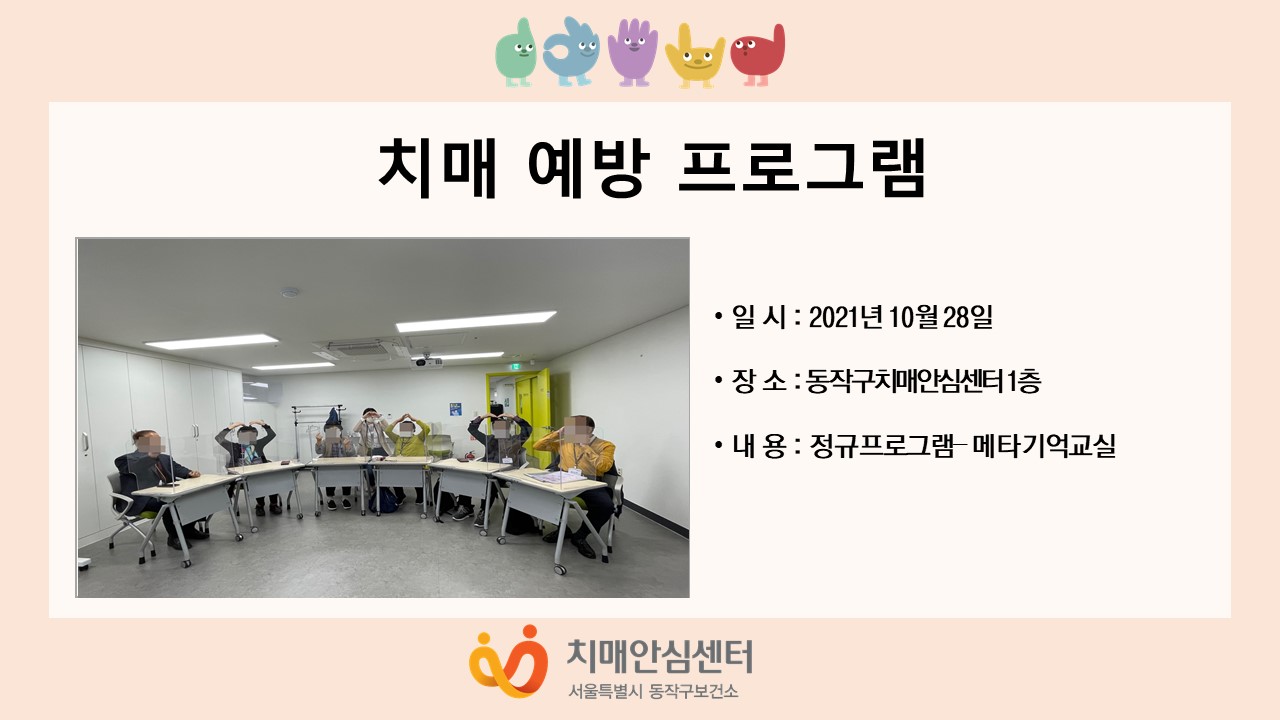 치매 예방 프로그램

• 일 시 : 2021년 10월 28일

• 장 소 : 동작구치매안심센터 1층

• 내 용 : 정규프로그램- 메타기억교실

치매안심센터
서울특별시 동작구보건소